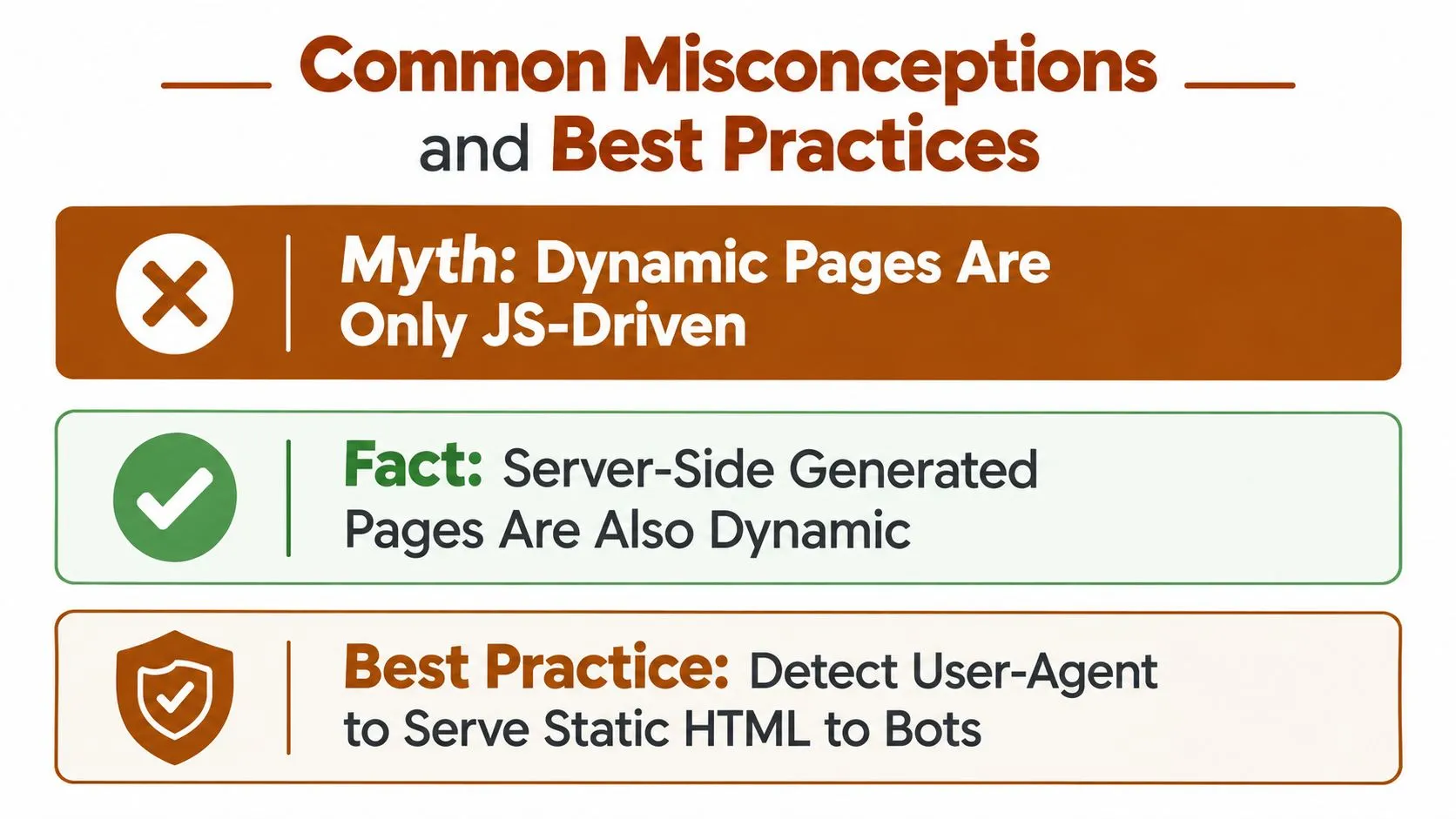 Common Misconceptions and Best Practices

Myth: Dynamic Pages Are Only JS-Driven

Fact: Server-Side Generated Pages Are Also Dynamic

Best Practice: Detect User-Agent to Serve Static HTML to Bots